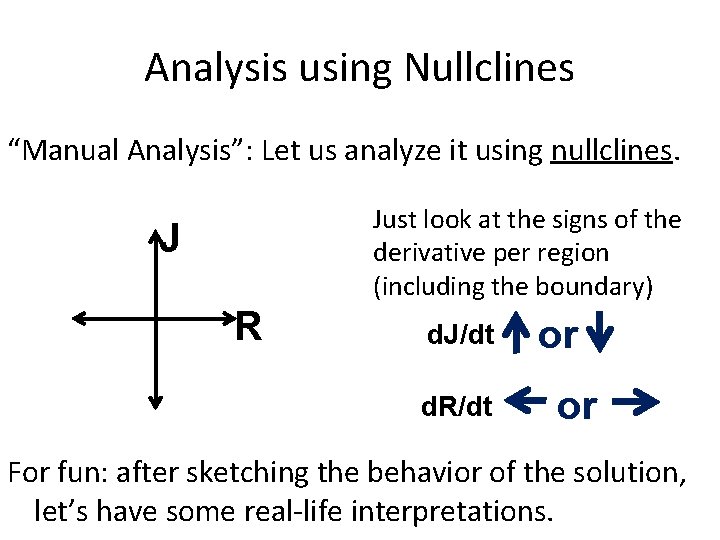 Analysis using Nullclines

"Manual Analysis": Let us analyze it using nullclines.

J

R

Just look at the signs of the derivative per region (including the boundary)

dJ/dt ↑ or ↓

dR/dt ← or →

For fun: after sketching the behavior of the solution, let's have some real-life interpretations.